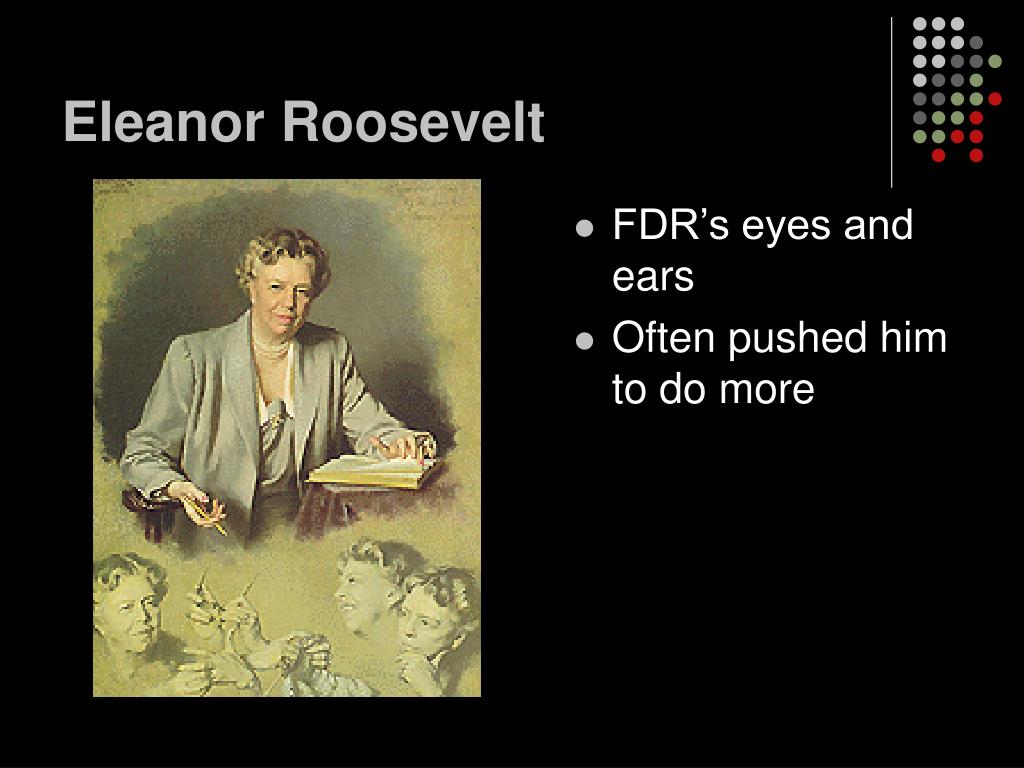 Eleanor Roosevelt

- FDR’s eyes and ears
- Often pushed him to do more